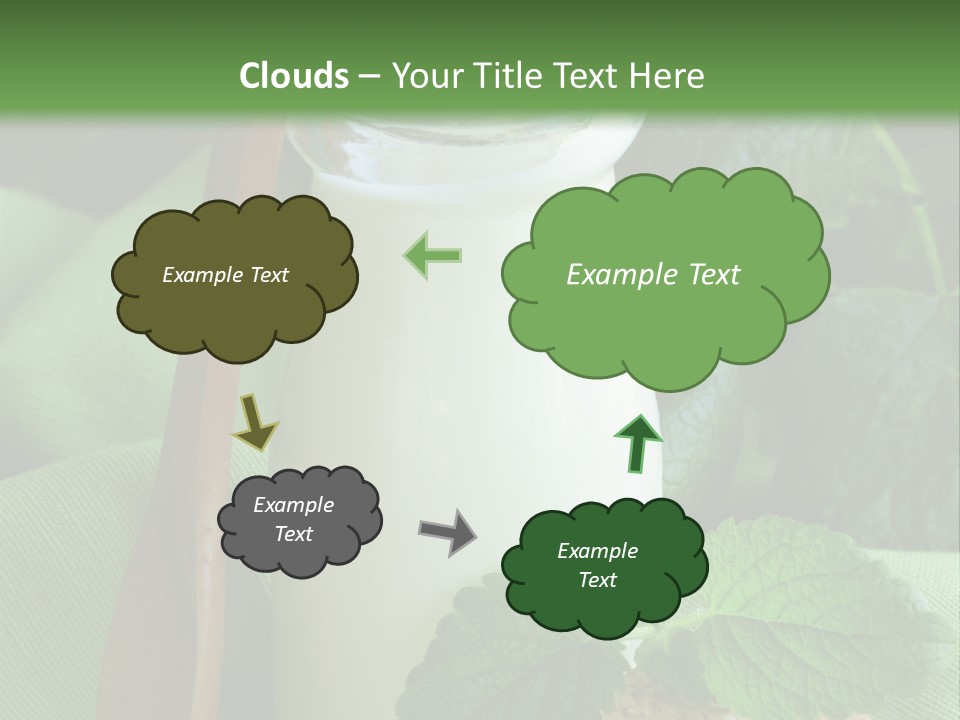 Clouds – Your Title Text Here

Example Text

Example Text

Example Text

Example Text